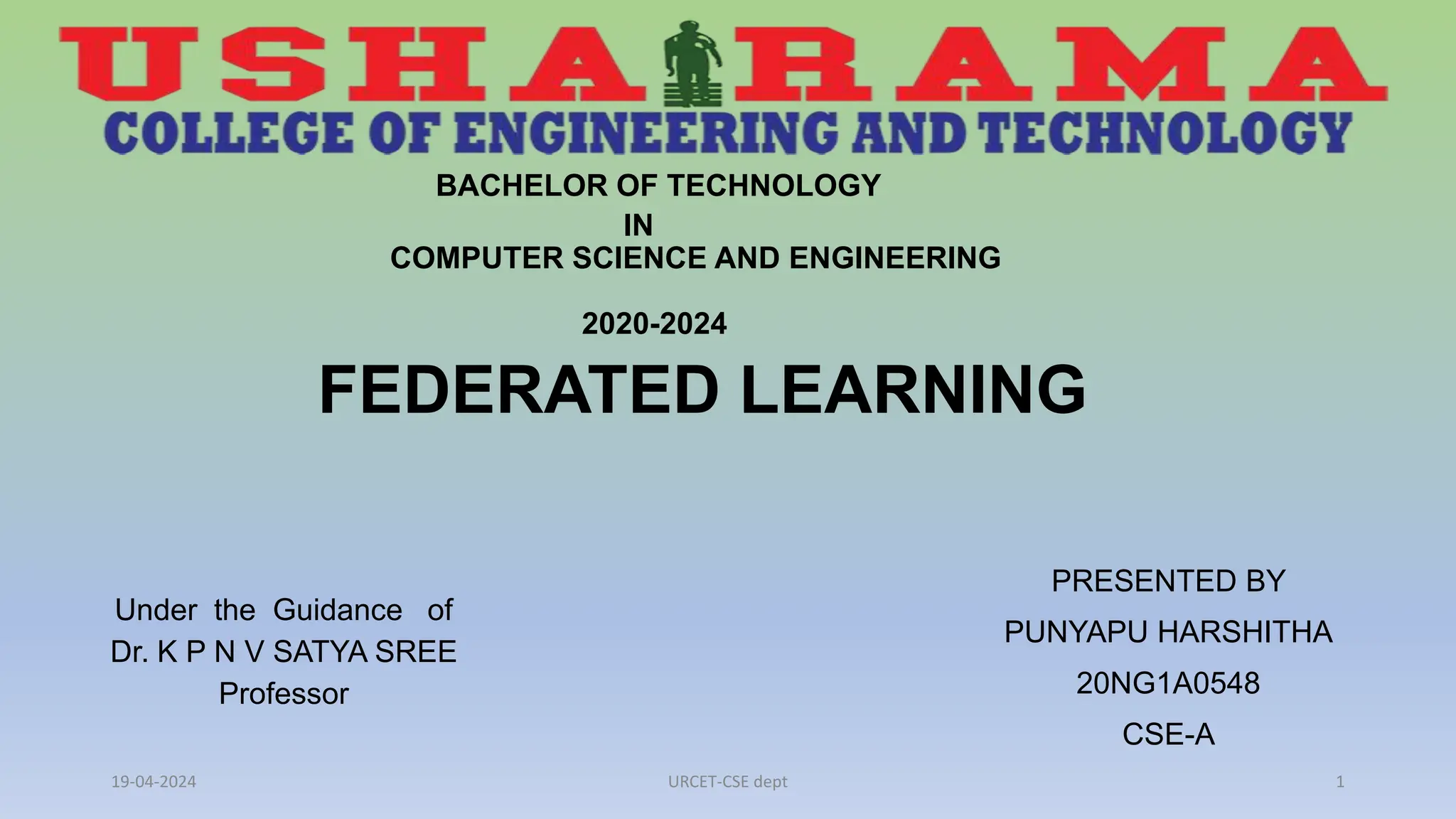 USHA RAMA
COLLEGE OF ENGINEERING AND TECHNOLOGY

BACHELOR OF TECHNOLOGY
IN
COMPUTER SCIENCE AND ENGINEERING

2020-2024

FEDERATED LEARNING

Under the Guidance of
Dr. K P N V SATYA SREE
Professor

PRESENTED BY
PUNYAPU HARSHITHA
20NG1A0548
CSE-A

19-04-2024
URCET-CSE dept
1